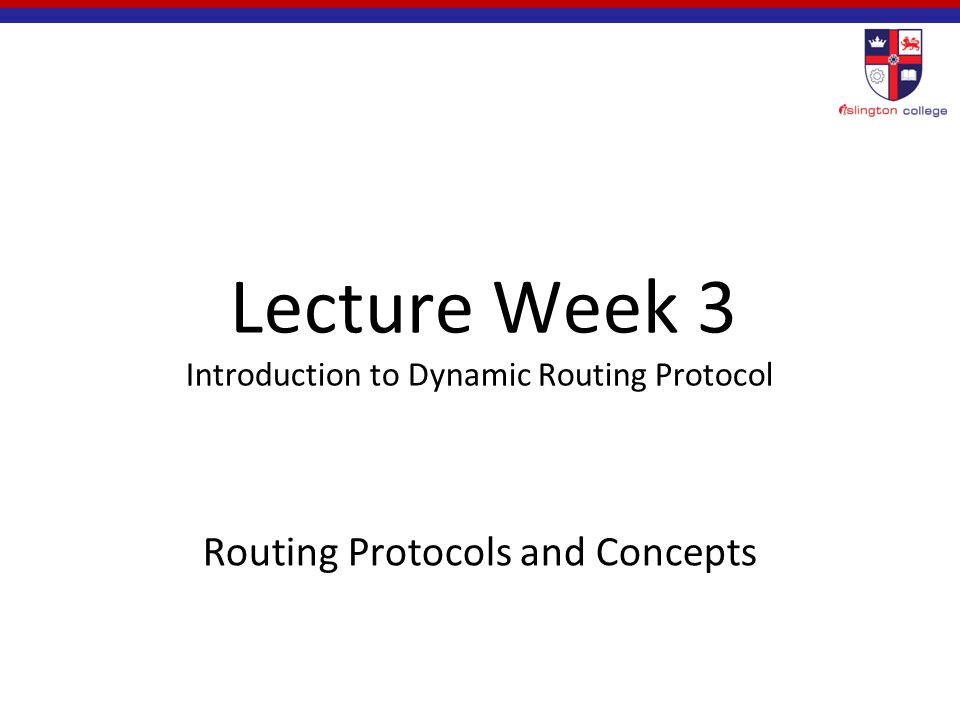 islington college

Lecture Week 3

Introduction to Dynamic Routing Protocol

Routing Protocols and Concepts